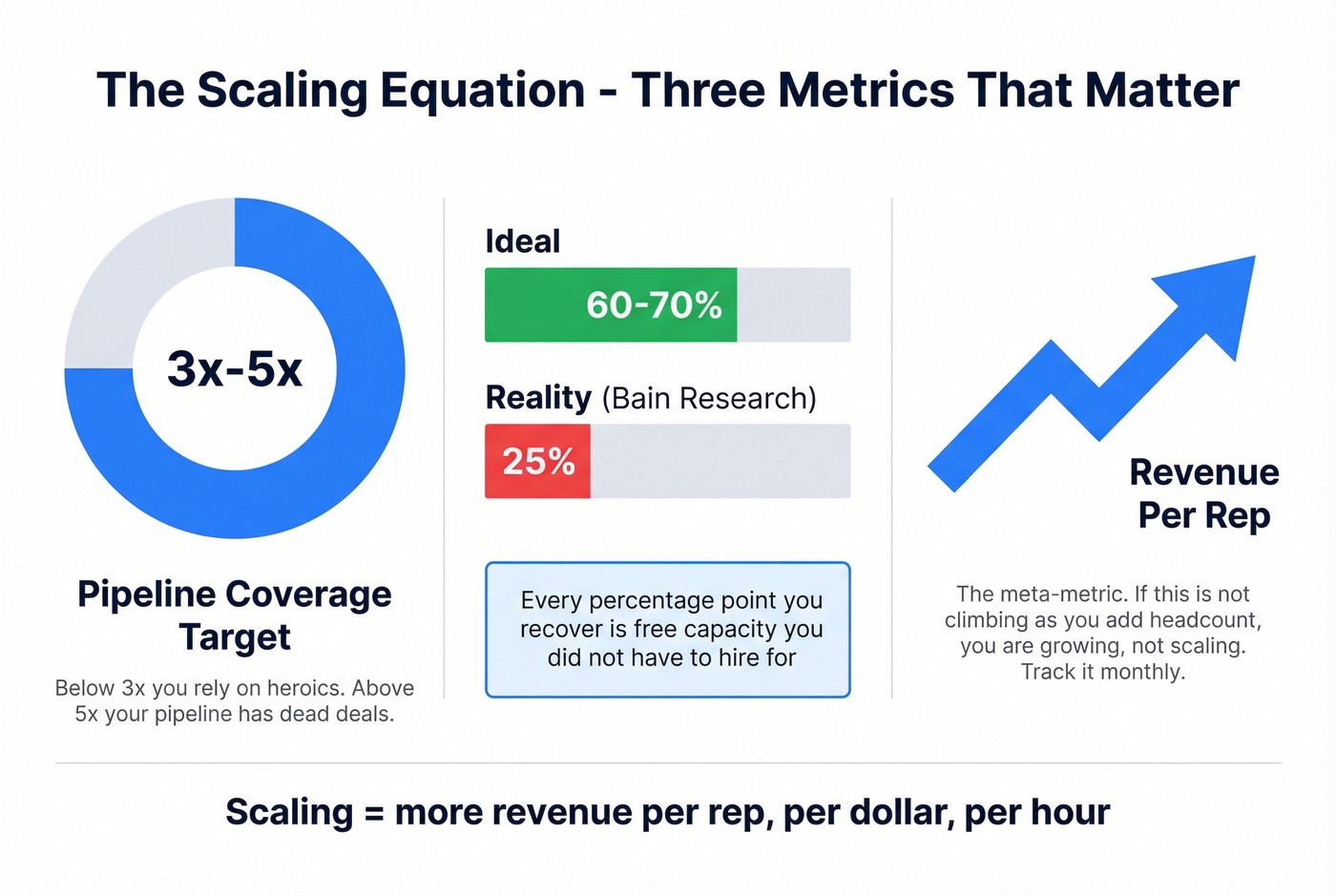 The Scaling Equation - Three Metrics That Matter

3x-5x

Pipeline Coverage Target

Below 3x you rely on heroics. Above 5x your pipeline has dead deals.

Ideal

60-70%

Reality (Bain Research)

25%

Every percentage point you recover is free capacity you did not have to hire for

Revenue Per Rep

The meta-metric. If this is not climbing as you add headcount, you are growing, not scaling. Track it monthly.

Scaling = more revenue per rep, per dollar, per hour